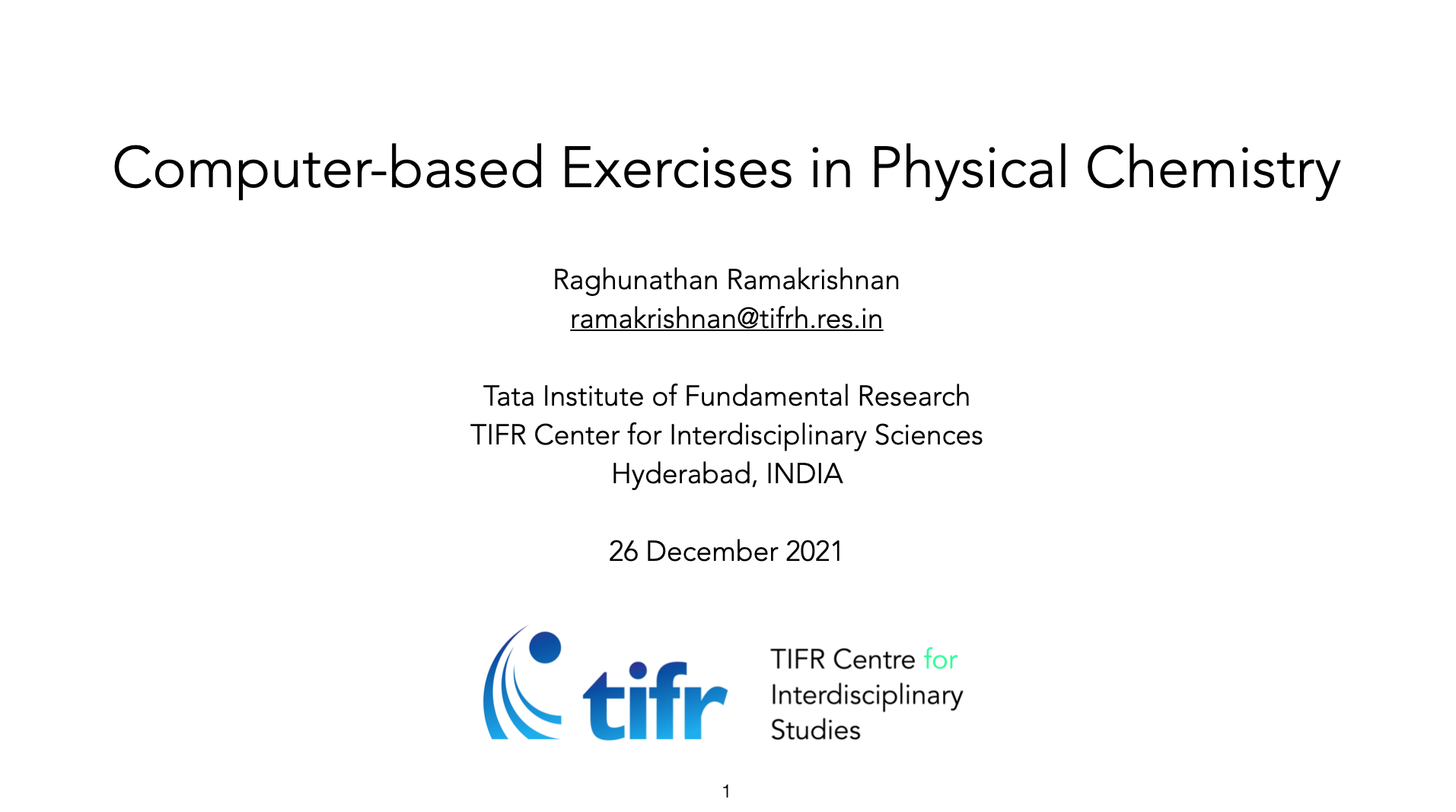 Computer-based Exercises in Physical Chemistry

Raghunathan Ramakrishnan
ramakrishnan@tifrh.res.in

Tata Institute of Fundamental Research
TIFR Center for Interdisciplinary Sciences
Hyderabad, INDIA

26 December 2021

tifr

TIFR Centre for Interdisciplinary Studies

1